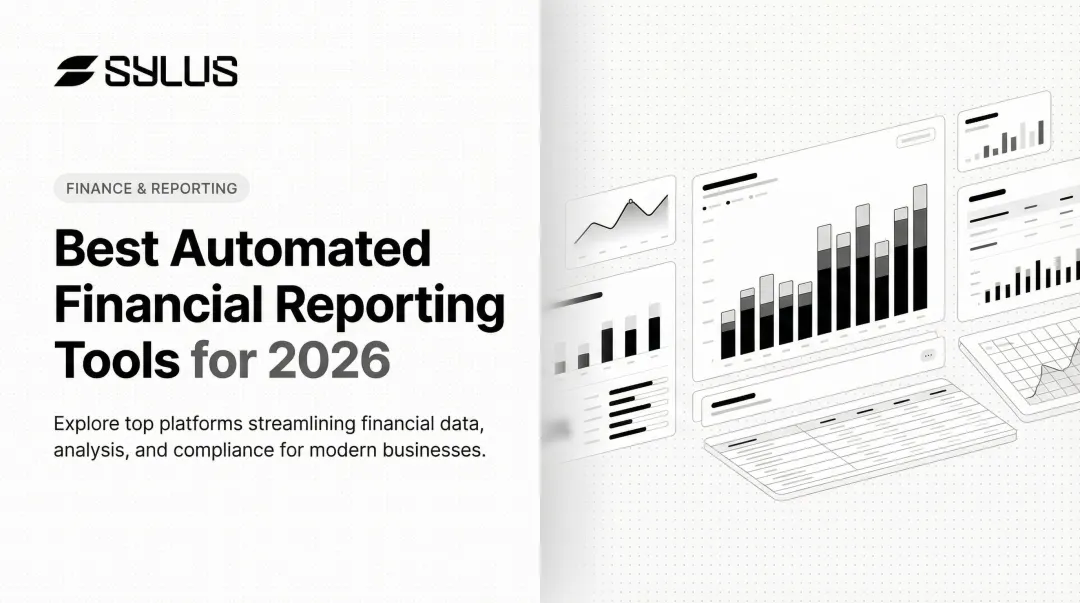 SYLUS

FINANCE & REPORTING

Best Automated Financial Reporting Tools for 2026

Explore top platforms streamlining financial data, analysis, and compliance for modern businesses.